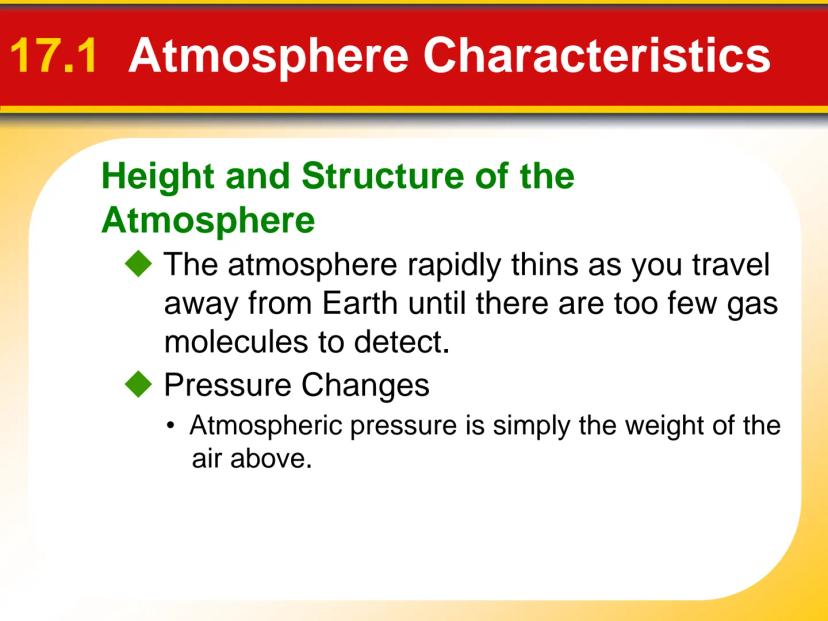 17.1 Atmosphere Characteristics

Height and Structure of the Atmosphere

◆ The atmosphere rapidly thins as you travel away from Earth until there are too few gas molecules to detect.

◆ Pressure Changes

• Atmospheric pressure is simply the weight of the air above.